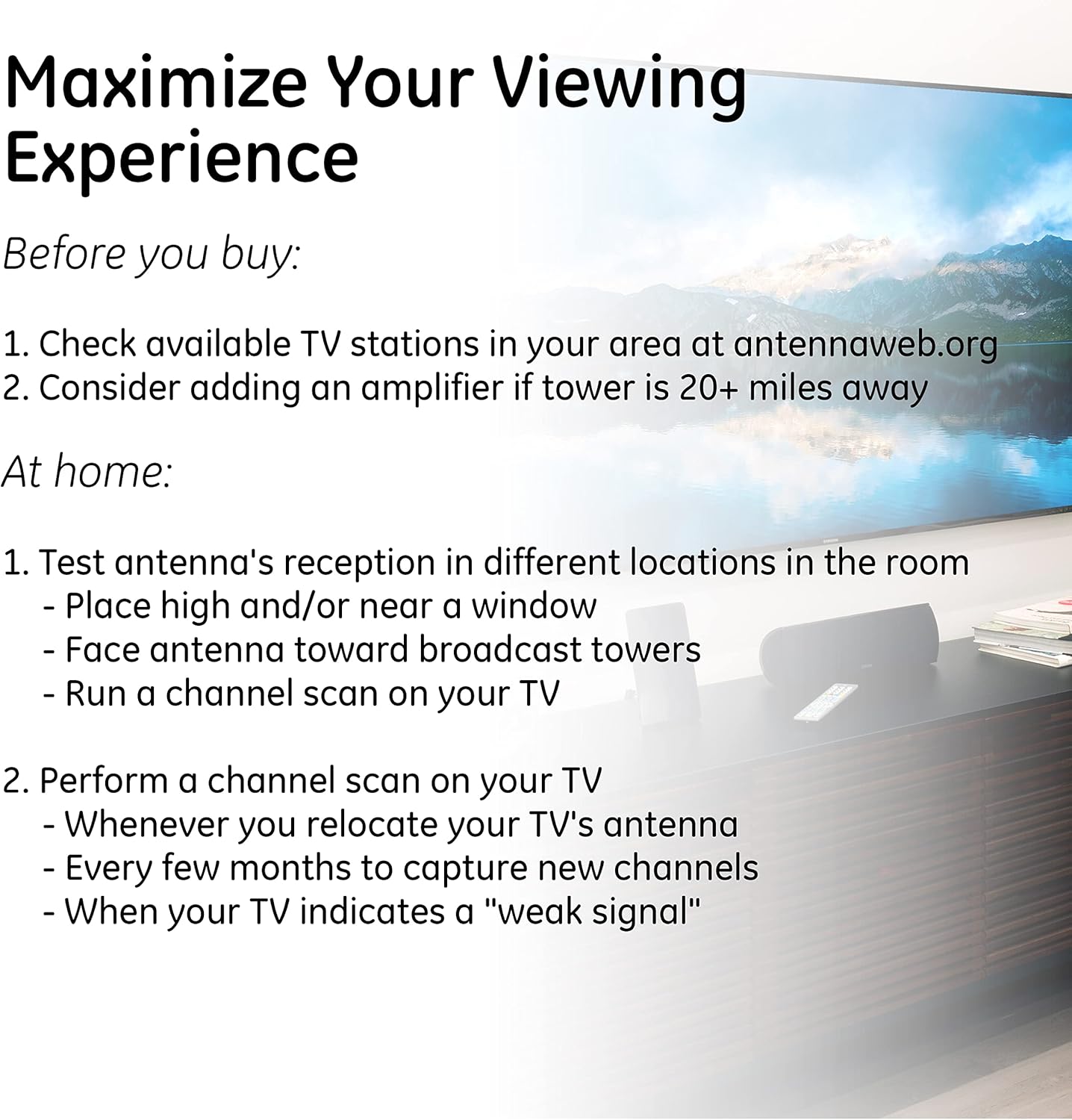 Maximize Your Viewing Experience

Before you buy:

1. Check available TV stations in your area at antennaweb.org
2. Consider adding an amplifier if tower is 20+ miles away

At home:

1. Test antenna's reception in different locations in the room
- Place high and/or near a window
- Face antenna toward broadcast towers
- Run a channel scan on your TV

2. Perform a channel scan on your TV
- Whenever you relocate your TV's antenna
- Every few months to capture new channels
- When your TV indicates a "weak signal"